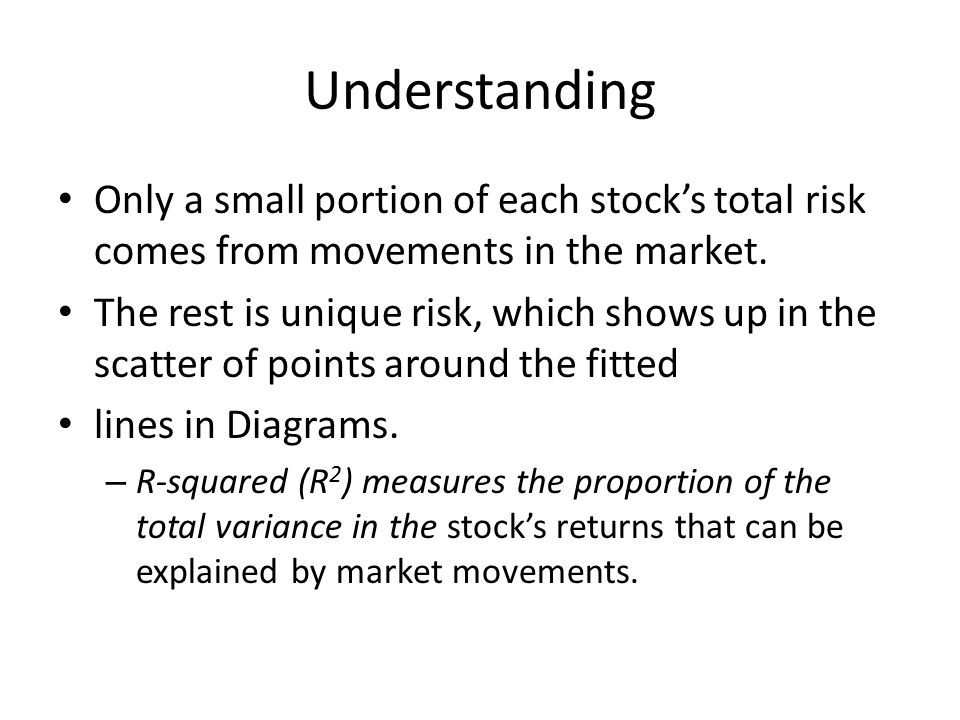 Understanding

• Only a small portion of each stock's total risk comes from movements in the market.

• The rest is unique risk, which shows up in the scatter of points around the fitted

• lines in Diagrams.

– R-squared ($R^2$) measures the proportion of the total variance in the stock's returns that can be explained by market movements.